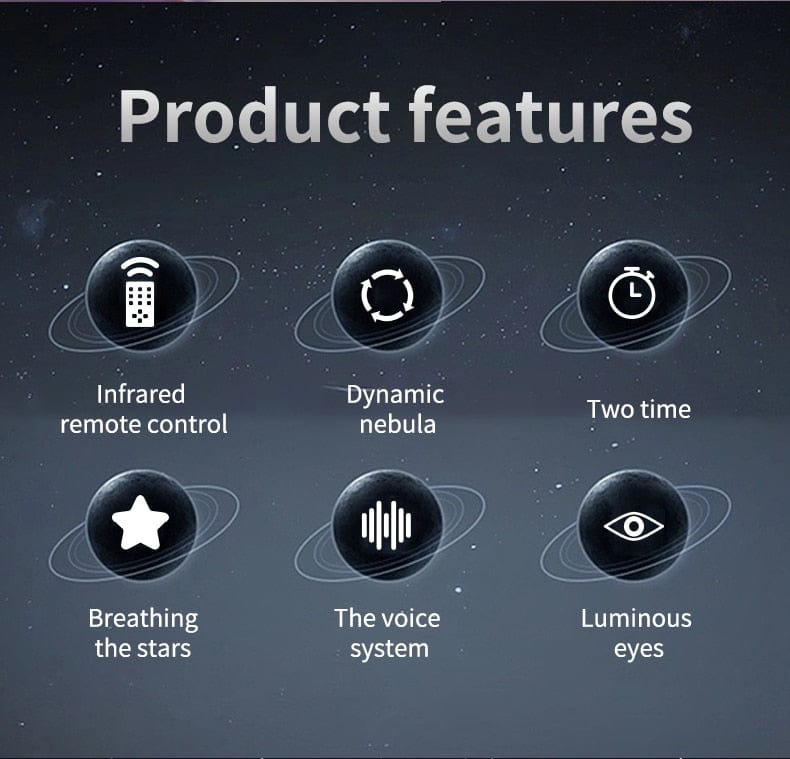 Product features

Infrared remote control

Dynamic nebula

Two time

Breathing the stars

The voice system

Luminous eyes